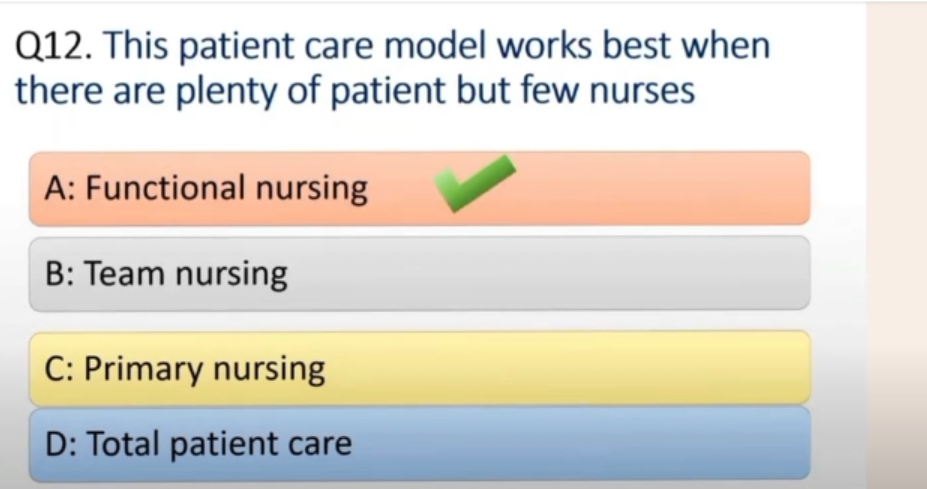 Q12. This patient care model works best when there are plenty of patient but few nurses

A: Functional nursing

B: Team nursing

C: Primary nursing

D: Total patient care